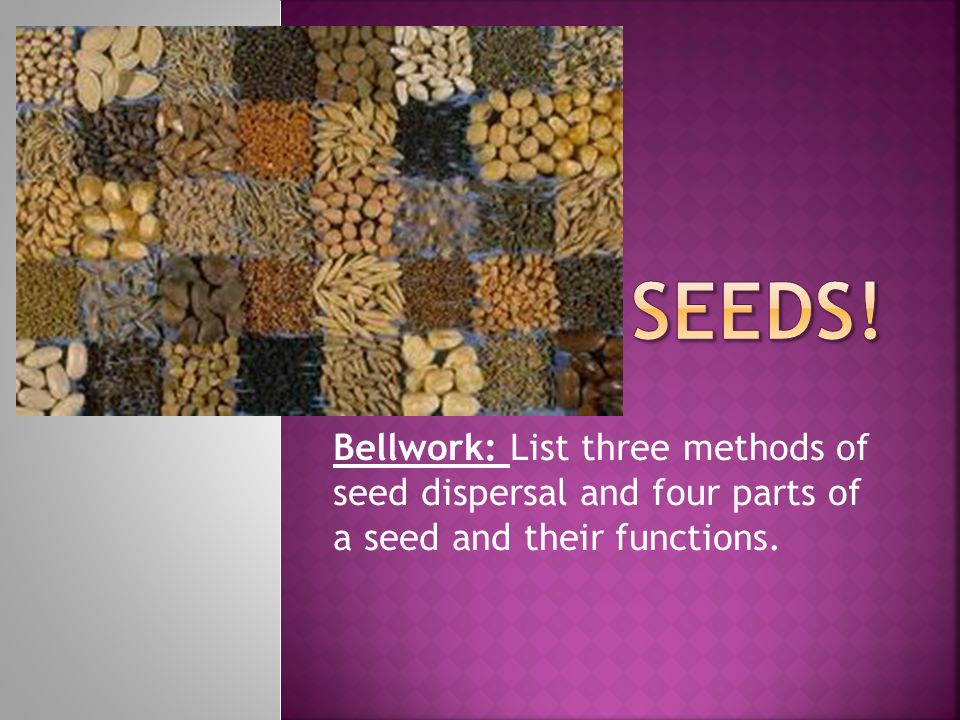 SEEDS!

Bellwork: List three methods of seed dispersal and four parts of a seed and their functions.